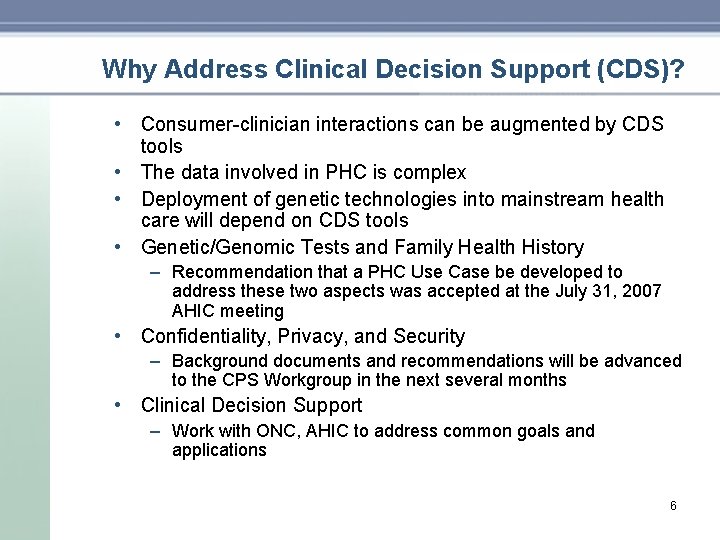 Why Address Clinical Decision Support (CDS)?

• Consumer-clinician interactions can be augmented by CDS tools
• The data involved in PHC is complex
• Deployment of genetic technologies into mainstream health care will depend on CDS tools
• Genetic/Genomic Tests and Family Health History
– Recommendation that a PHC Use Case be developed to address these two aspects was accepted at the July 31, 2007 AHIC meeting
• Confidentiality, Privacy, and Security
– Background documents and recommendations will be advanced to the CPS Workgroup in the next several months
• Clinical Decision Support
– Work with ONC, AHIC to address common goals and applications

6